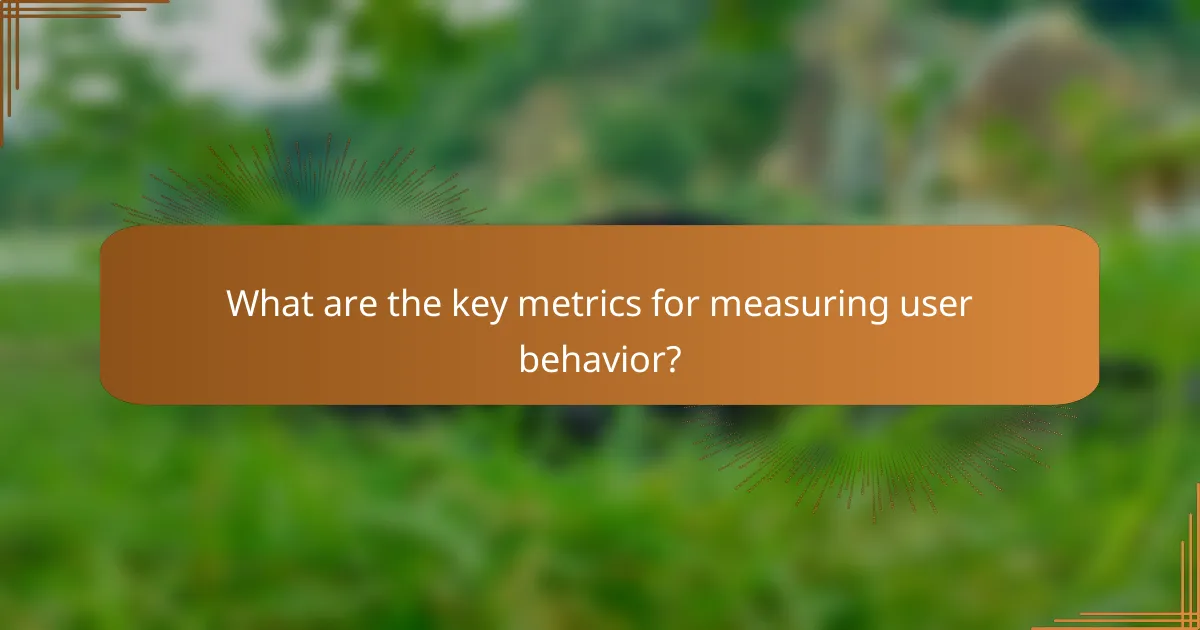 What are the key metrics for measuring user behavior?